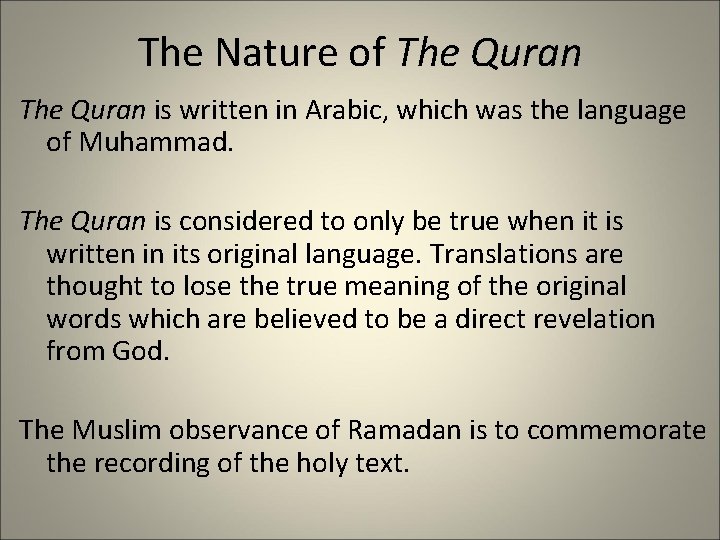 The Nature of The Quran

The Quran is written in Arabic, which was the language of Muhammad.

The Quran is considered to only be true when it is written in its original language. Translations are thought to lose the true meaning of the original words which are believed to be a direct revelation from God.

The Muslim observance of Ramadan is to commemorate the recording of the holy text.